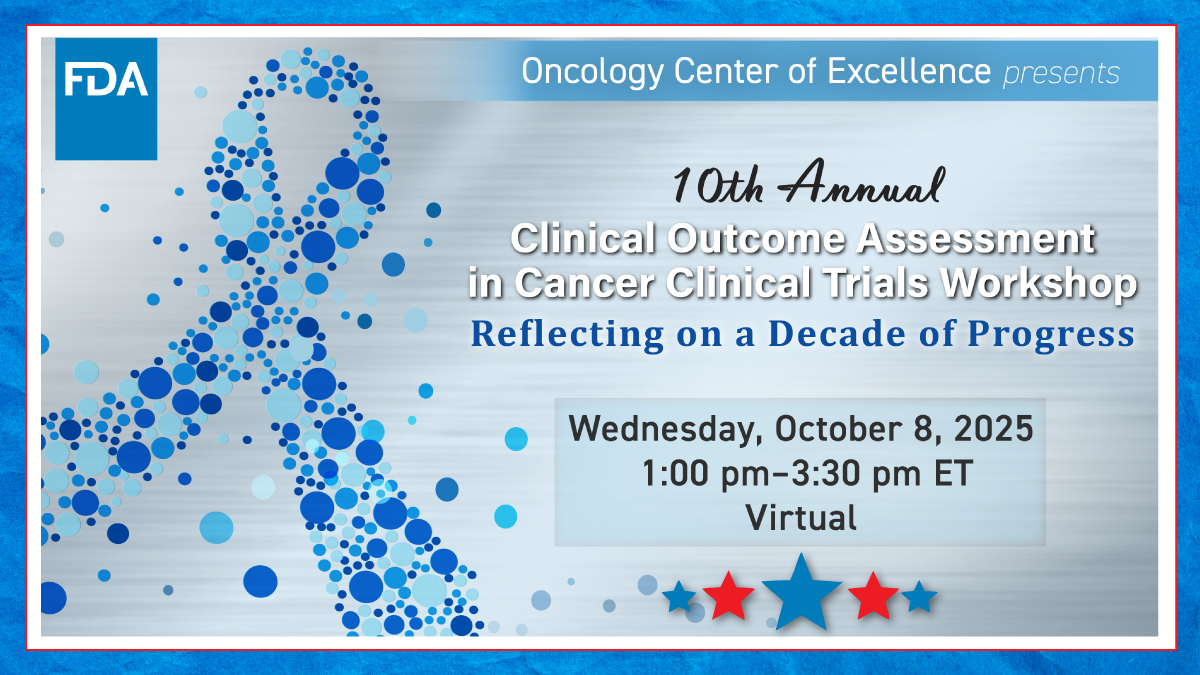 FDA

Oncology Center of Excellence presents

10th Annual
Clinical Outcome Assessment in Cancer Clinical Trials Workshop
Reflecting on a Decade of Progress

Wednesday, October 8, 2025
1:00 pm–3:30 pm ET
Virtual